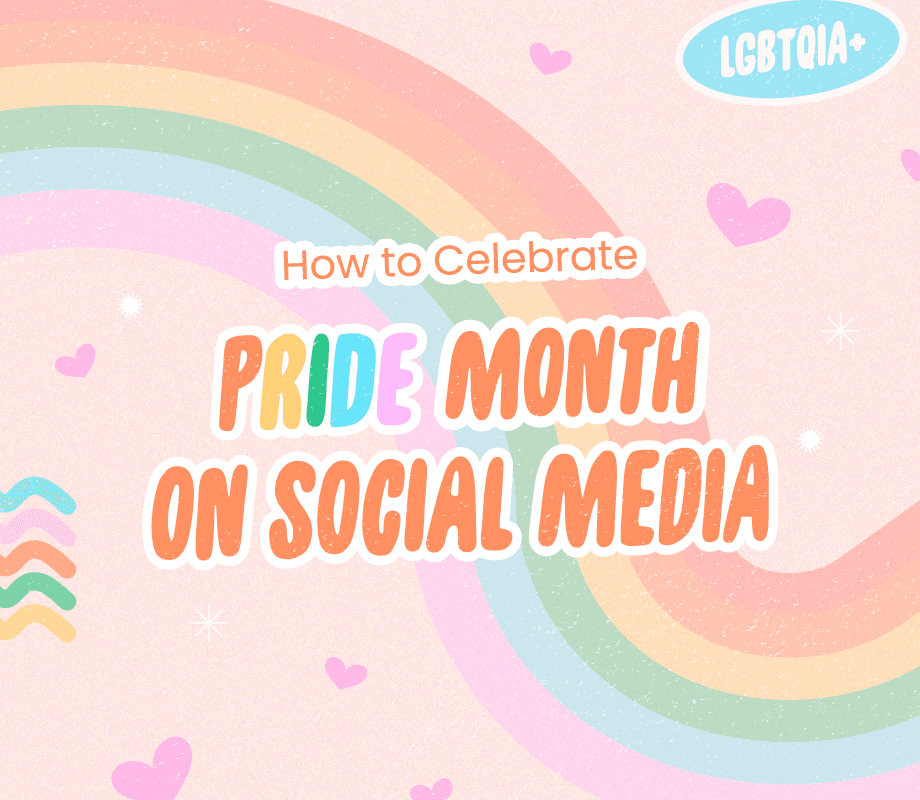 LGBTQIA+

How to Celebrate

PRIDE MONTH ON SOCIAL MEDIA